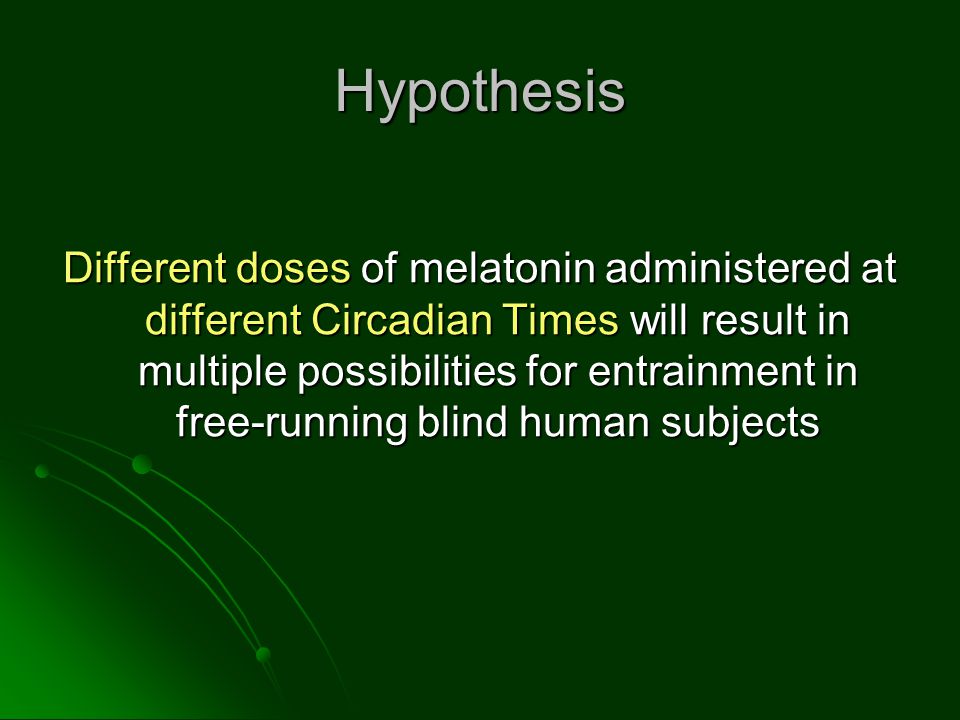 Hypothesis

Different doses of melatonin administered at different Circadian Times will result in multiple possibilities for entrainment in free-running blind human subjects